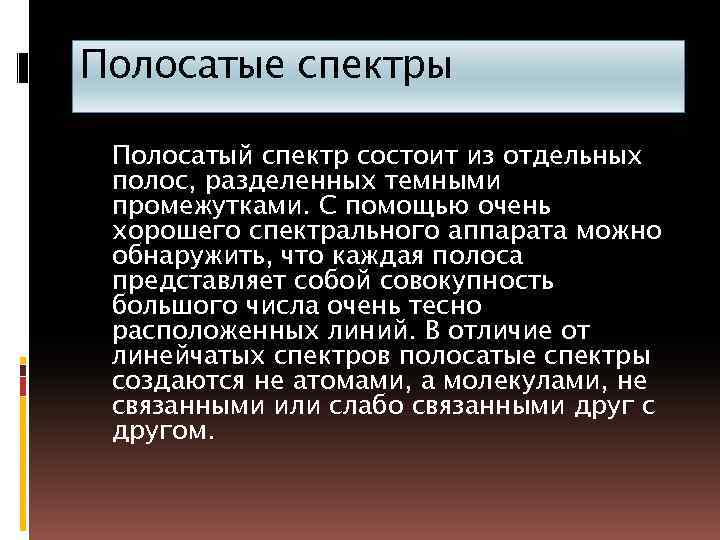 Полосатые спектры

Полосатый спектр состоит из отдельных полос, разделенных темными промежутками. С помощью очень хорошего спектрального аппарата можно обнаружить, что каждая полоса представляет собой совокупность большого числа очень тесно расположенных линий. В отличие от линейчатых спектров полосатые спектры создаются не атомами, а молекулами, не связанными или слабо связанными друг с другом.